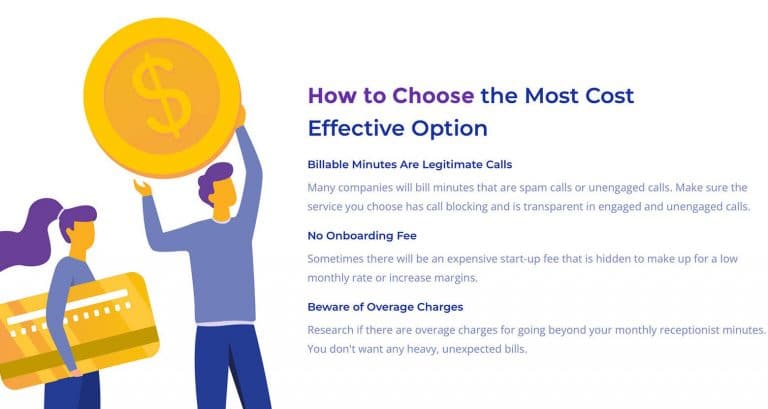 $

How to Choose the Most Cost Effective Option

Billable Minutes Are Legitimate Calls

Many companies will bill minutes that are spam calls or unengaged calls. Make sure the service you choose has call blocking and is transparent in engaged and unengaged calls.

No Onboarding Fee

Sometimes there will be an expensive start-up fee that is hidden to make up for a low monthly rate or increase margins.

Beware of Overage Charges

Research if there are overage charges for going beyond your monthly receptionist minutes. You don't want any heavy, unexpected bills.